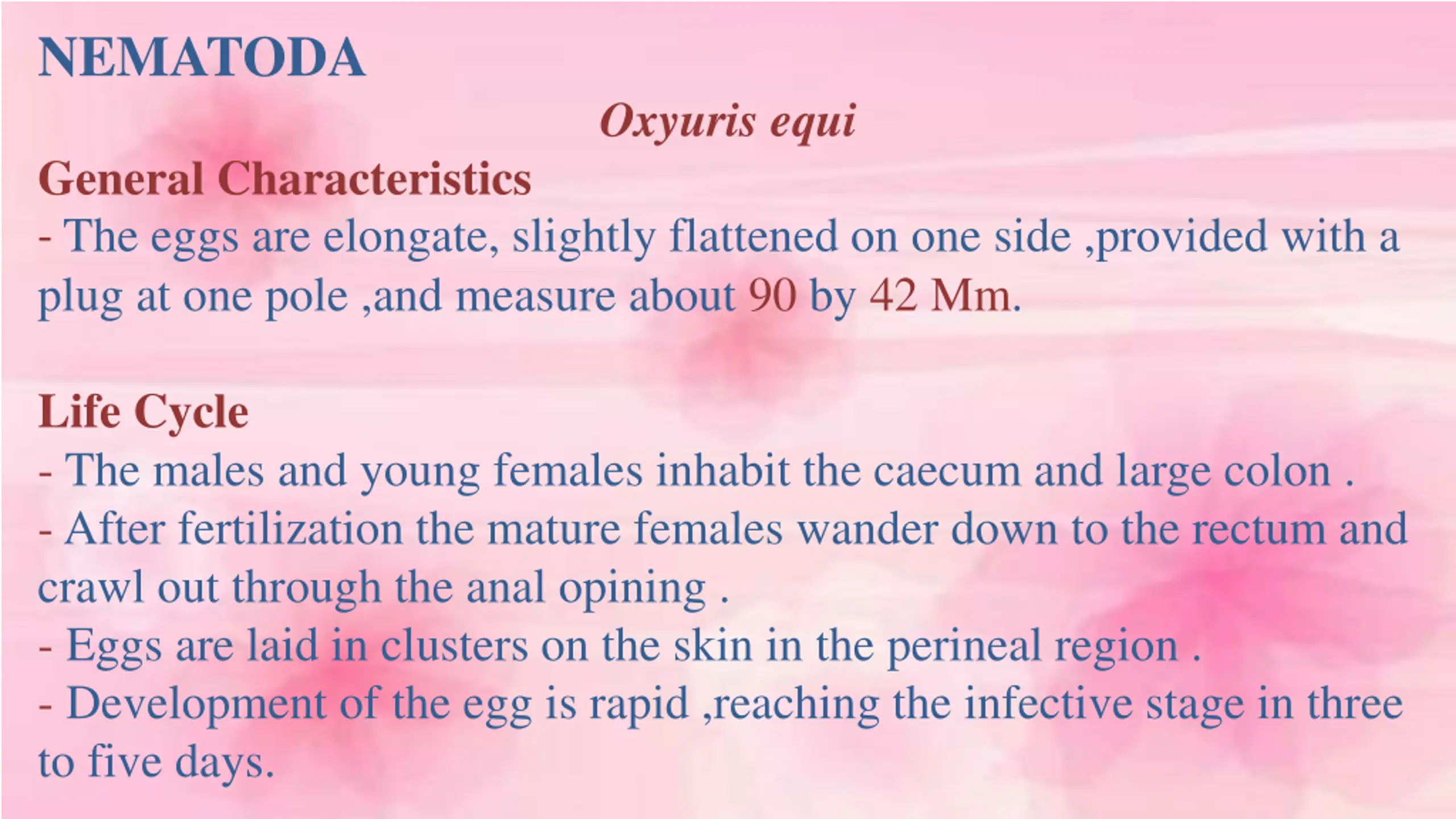 NEMATODA

Oxyuris equi

General Characteristics

- The eggs are elongate, slightly flattened on one side ,provided with a plug at one pole ,and measure about 90 by 42 Mm.

Life Cycle

- The males and young females inhabit the caecum and large colon .
- After fertilization the mature females wander down to the rectum and crawl out through the anal opining .
- Eggs are laid in clusters on the skin in the perineal region .
- Development of the egg is rapid ,reaching the infective stage in three to five days.